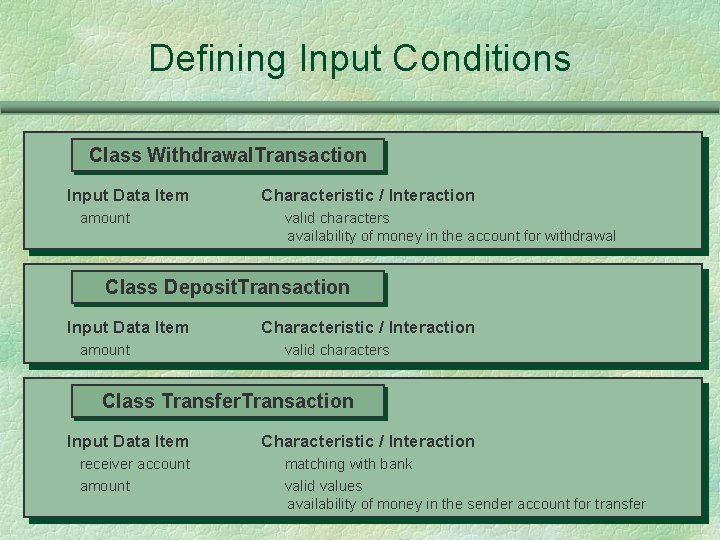 Defining Input Conditions

Class WithdrawalTransaction

| Input Data Item | Characteristic / Interaction |
|---|---|
| amount | valid characters |
| | availability of money in the account for withdrawal |

Class DepositTransaction

| Input Data Item | Characteristic / Interaction |
|---|---|
| amount | valid characters |

Class TransferTransaction

| Input Data Item | Characteristic / Interaction |
|---|---|
| receiver account | matching with bank |
| amount | valid values |
| | availability of money in the sender account for transfer |